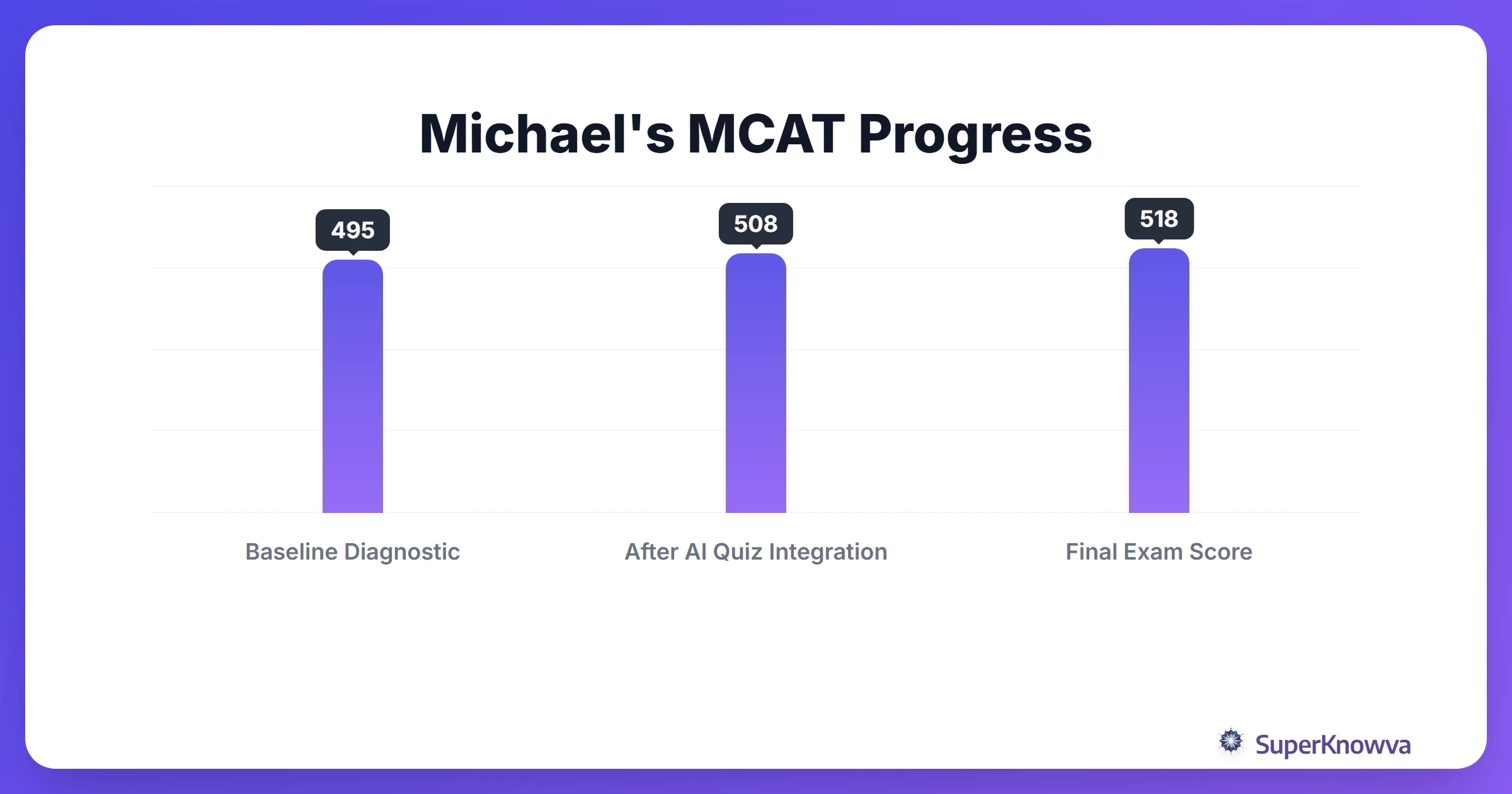 Michael's MCAT Progress

495

508

518

Baseline Diagnostic

After AI Quiz Integration

Final Exam Score

SuperKnowva